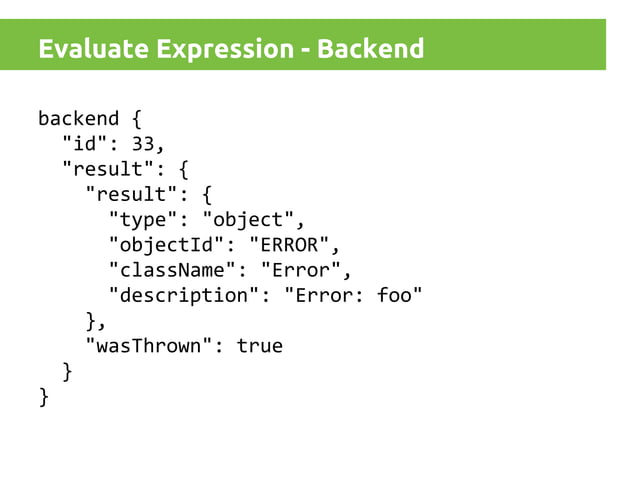 Evaluate Expression - Backend

backend {
  "id": 33,
  "result": {
    "result": {
      "type": "object",
      "objectId": "ERROR",
      "className": "Error",
      "description": "Error: foo"
    },
    "wasThrown": true
  }
}